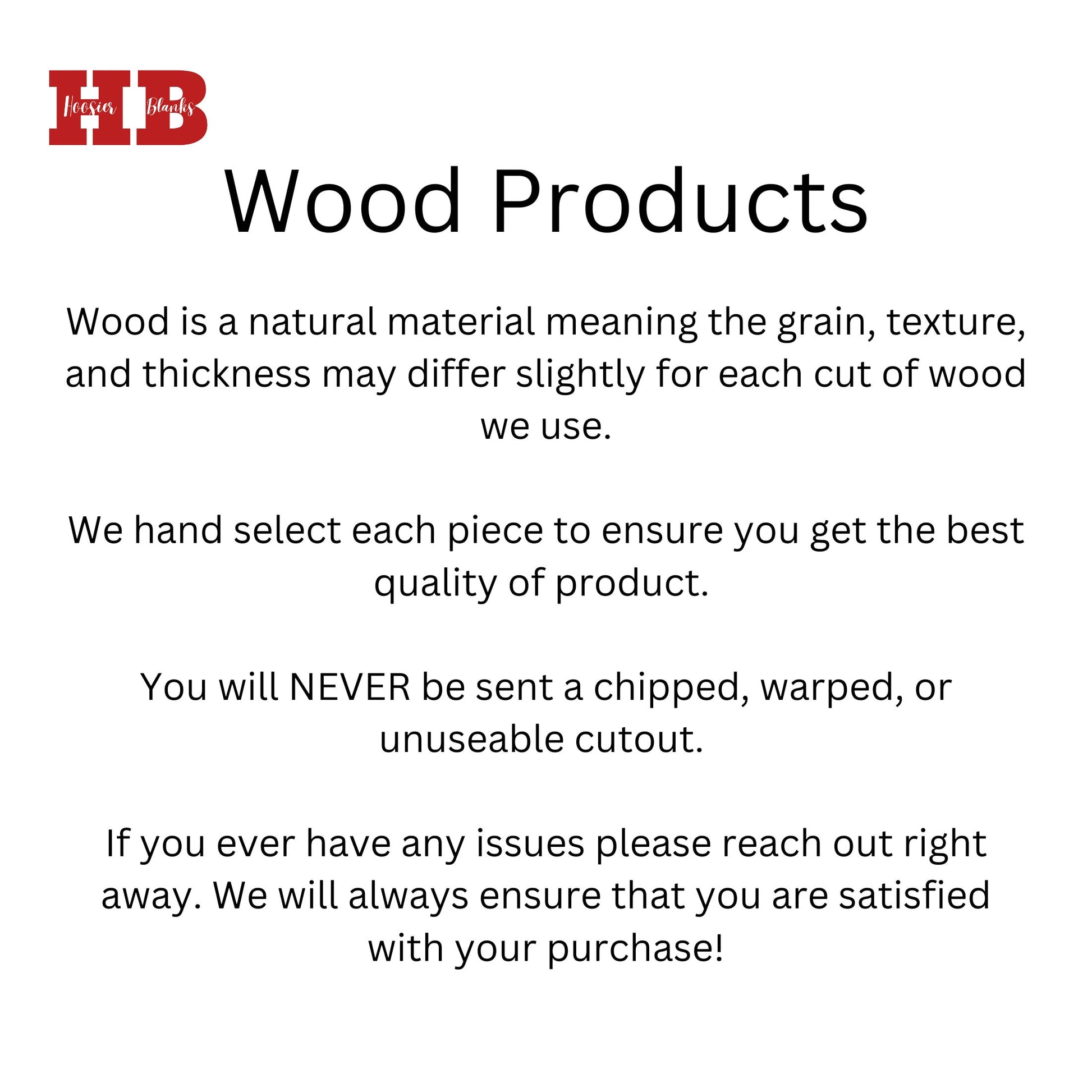 HB
Hoosier Blanks

Wood Products

Wood is a natural material meaning the grain, texture, and thickness may differ slightly for each cut of wood we use.

We hand select each piece to ensure you get the best quality of product.

You will NEVER be sent a chipped, warped, or unuseable cutout.

If you ever have any issues please reach out right away. We will always ensure that you are satisfied with your purchase!